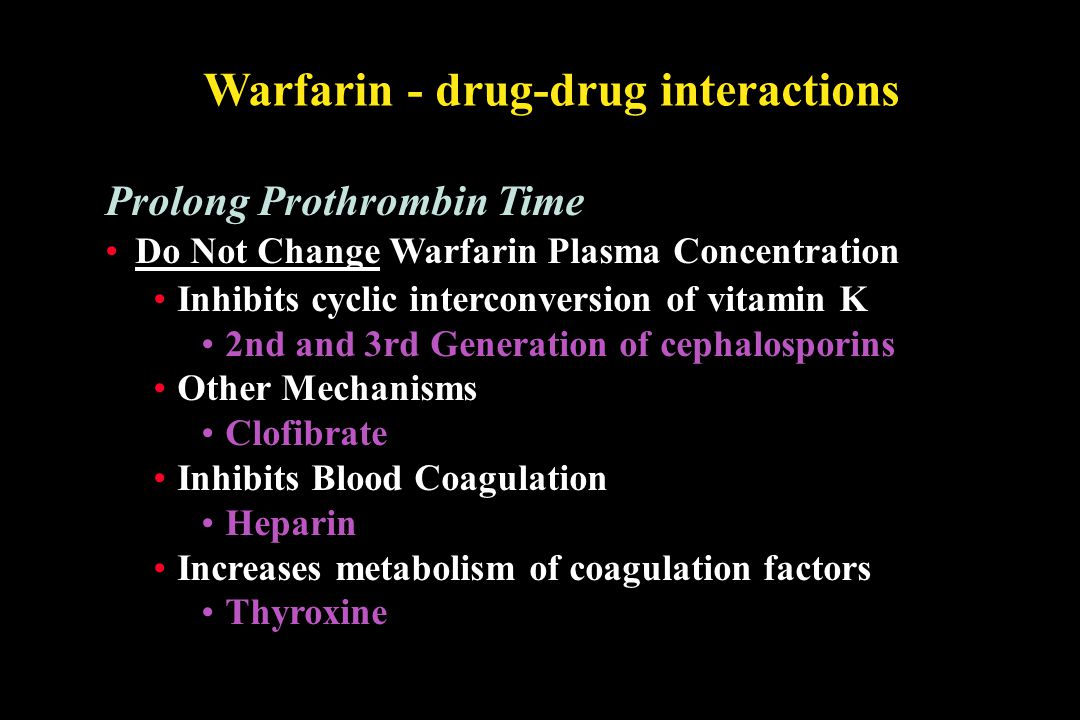 Warfarin - drug-drug interactions

Prolong Prothrombin Time

• Do Not Change Warfarin Plasma Concentration
• Inhibits cyclic interconversion of vitamin K
• 2nd and 3rd Generation of cephalosporins
• Other Mechanisms
• Clofibrate
• Inhibits Blood Coagulation
• Heparin
• Increases metabolism of coagulation factors
• Thyroxine